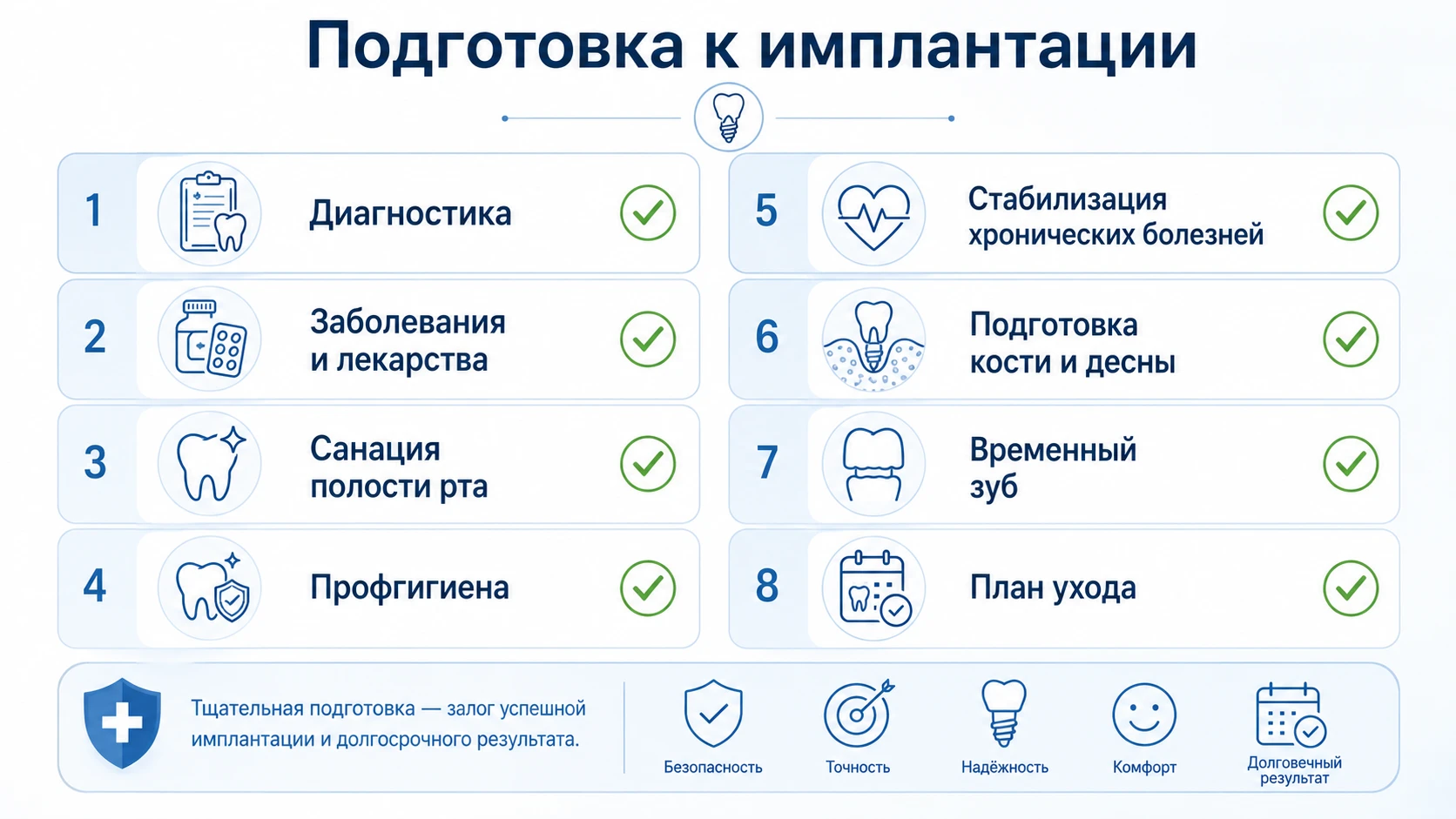 Подготовка к имплантации

1 Диагностика

2 Заболевания и лекарства

3 Санация полости рта

4 Профгигиена

5 Стабилизация хронических болезней

6 Подготовка кости и десны

7 Временный зуб

8 План ухода

Тщательная подготовка — залог успешной имплантации и долгосрочного результата.

Безопасность

Точность

Надёжность

Комфорт

Долговечный результат